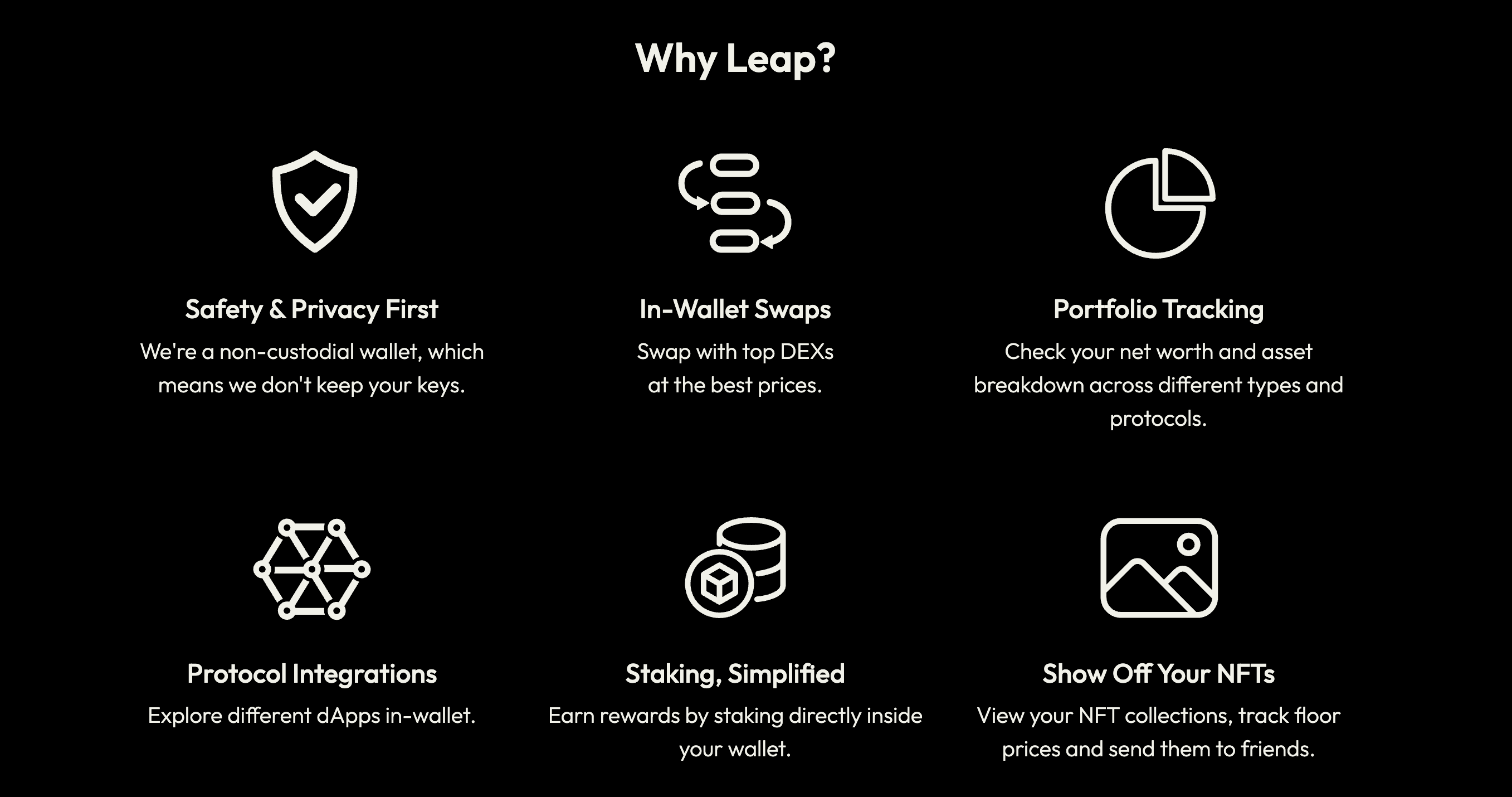 Why Leap?

Safety & Privacy First
We're a non-custodial wallet, which means we don't keep your keys.

In-Wallet Swaps
Swap with top DEXs at the best prices.

Portfolio Tracking
Check your net worth and asset breakdown across different types and protocols.

Protocol Integrations
Explore different dApps in-wallet.

Staking, Simplified
Earn rewards by staking directly inside your wallet.

Show Off Your NFTs
View your NFT collections, track floor prices and send them to friends.